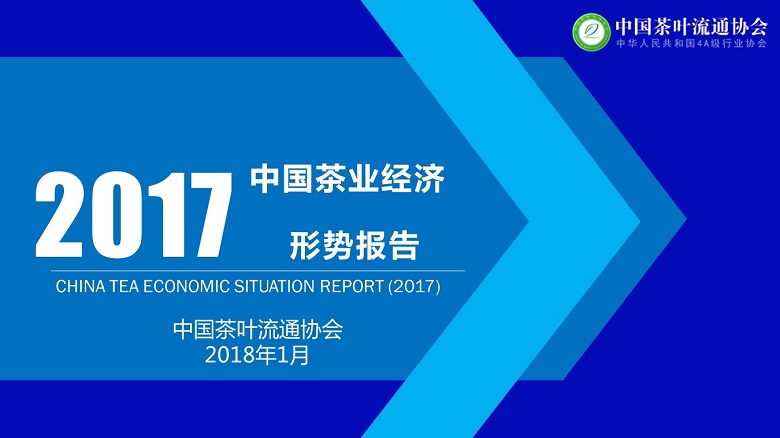 中国茶叶流通协会
中华人民共和国4A级行业协会

2017 中国茶业经济

形势报告

CHINA TEA ECONOMIC SITUATION REPORT (2017)

中国茶叶流通协会
2018年1月